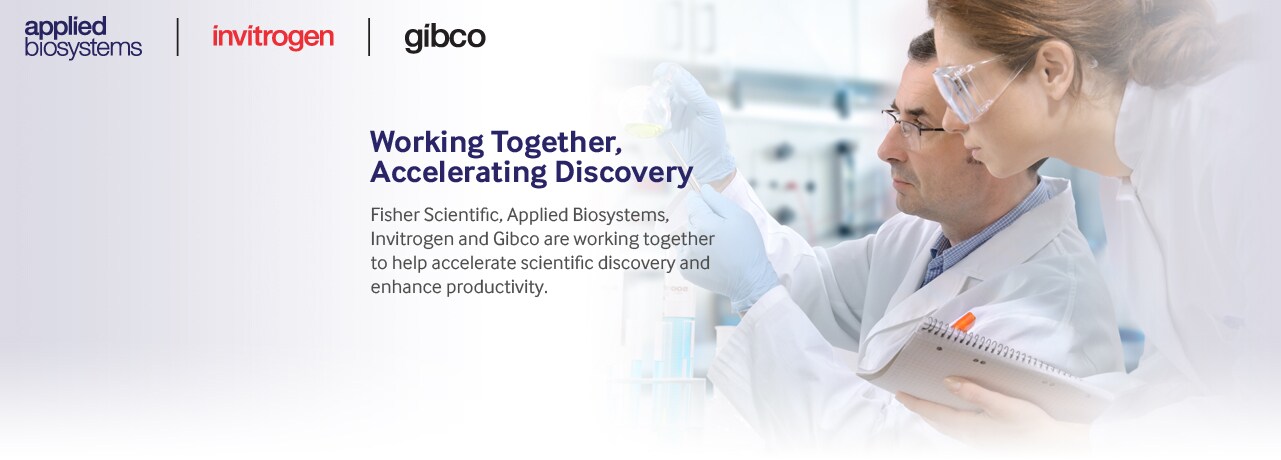 applied biosystems | invitrogen | gibco

Working Together, Accelerating Discovery

Fisher Scientific, Applied Biosystems, Invitrogen and Gibco are working together to help accelerate scientific discovery and enhance productivity.